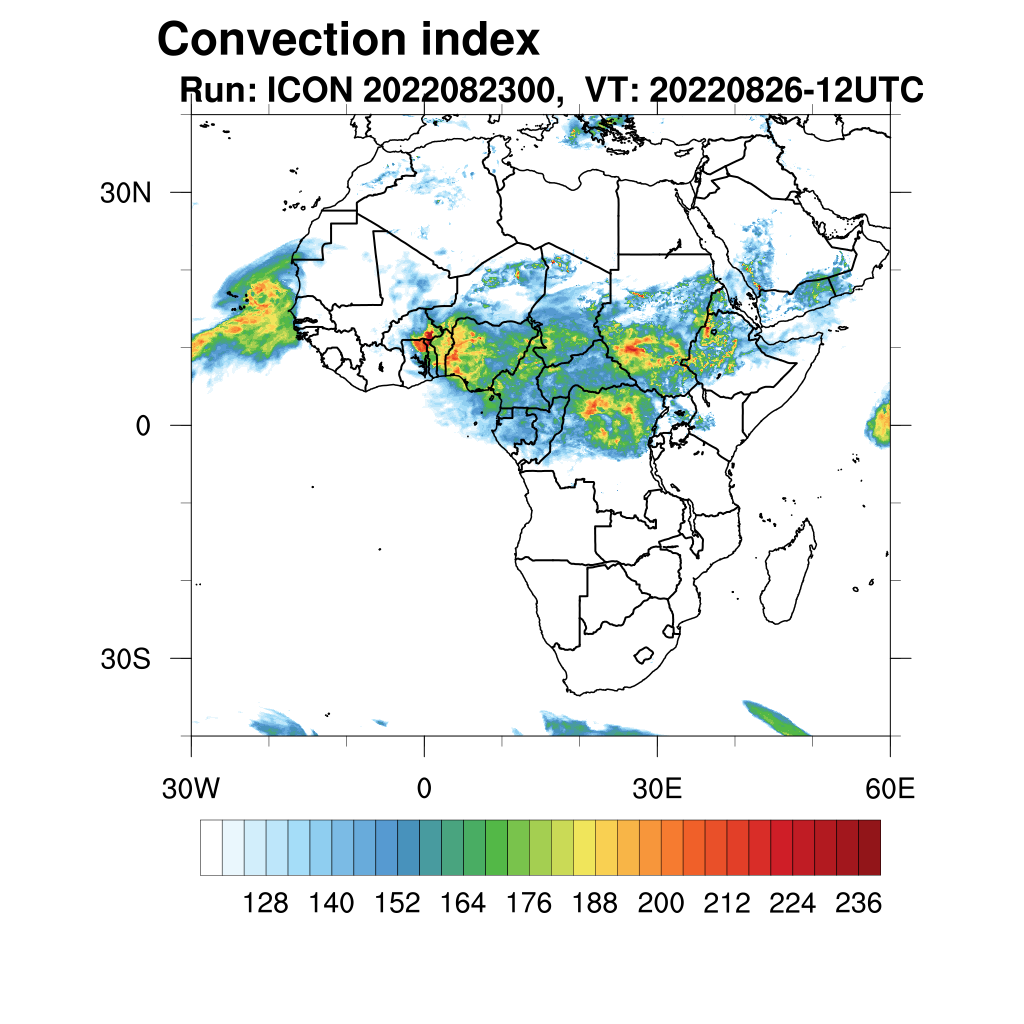 Convection index
Run: ICON 2022082300, VT: 20220826-12UTC

30N
0
30S

30W
0
30E
60E

128 140 152 164 176 188 200 212 224 236